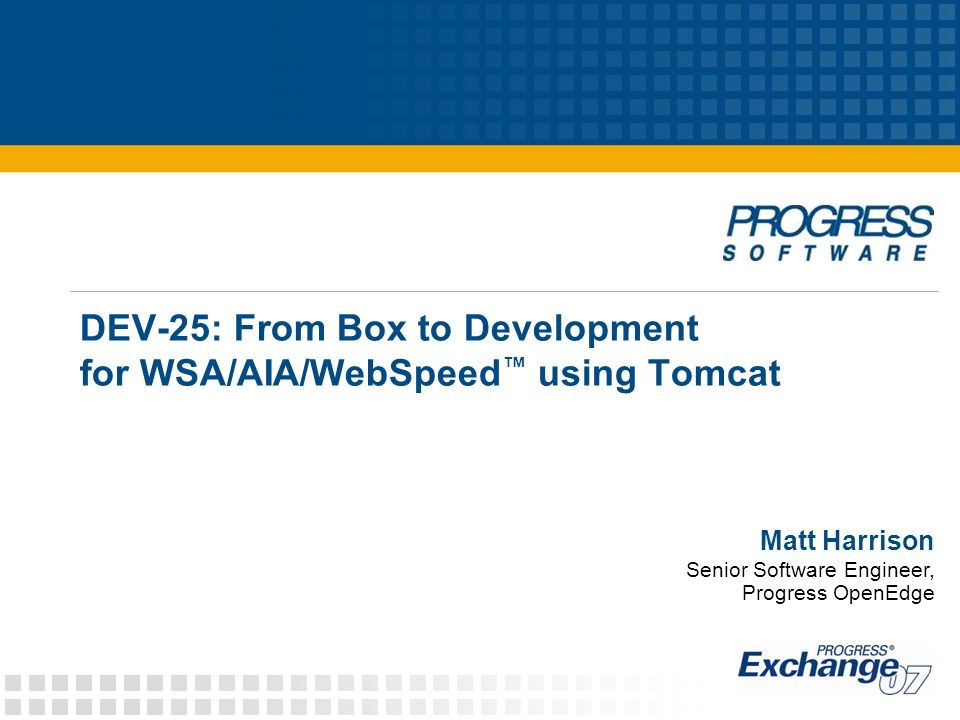 PROGRESS
SOFTWARE

DEV-25: From Box to Development for WSA/AIA/WebSpeed™ using Tomcat

Matt Harrison
Senior Software Engineer, Progress OpenEdge

PROGRESS®
Exchange 07